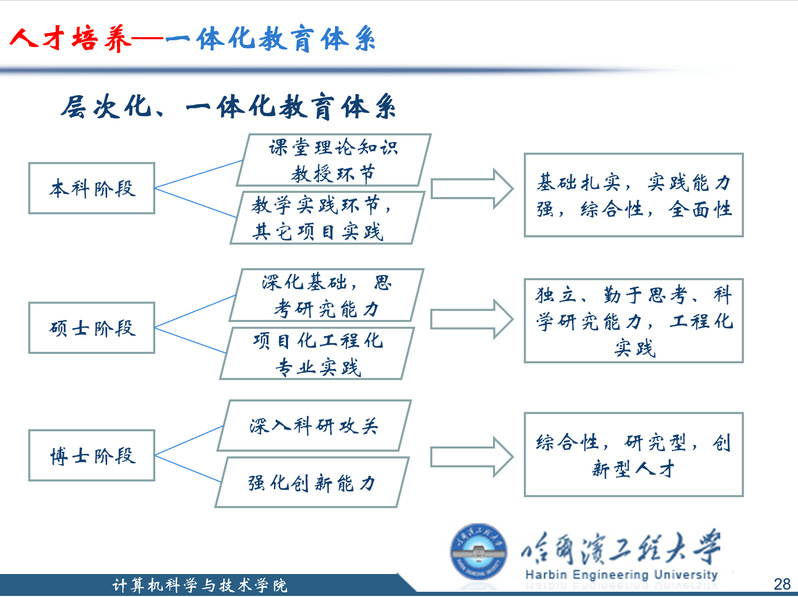 人才培养—一体化教育体系

层次化、一体化教育体系

本科阶段

课堂理论知识教授环节

教学实践环节，其它项目实践

基础扎实，实践能力强，综合性，全面性

硕士阶段

深化基础，思考研究能力

项目化工程化专业实践

独立、勤于思考、科学研究能力，工程化实践

博士阶段

深入科研攻关

强化创新能力

综合性，研究型，创新型人才

哈爾濱工程大學
Harbin Engineering University

计算机科学与技术学院

28